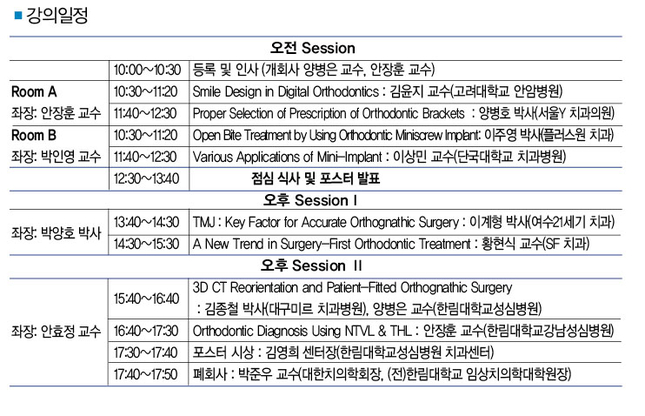 ■ 강의일정

| 오전 Session | | |
|---|---|---|
| | 10:00~10:30 | 등록 및 인사 (개회사 양병은 교수, 안장훈 교수) |
| Room A 좌장: 안장훈 교수 | 10:30~11:20 | Smile Design in Digital Orthodontics : 김윤지 교수(고려대학교 안암병원) |
| | 11:40~12:30 | Proper Selection of Prescription of Orthodontic Brackets : 양병호 박사(서울Y 치과의원) |
| Room B 좌장: 박인영 교수 | 10:30~11:20 | Open Bite Treatment by Using Orthodontic Miniscrew Implant: 이주영 박사(플러스원 치과) |
| | 11:40~12:30 | Various Applications of Mini-Implant : 이상민 교수(단국대학교 치과병원) |
| | 12:30~13:40 | 점심 식사 및 포스터 발표 |
| 오후 Session I | | |
| 좌장: 박양호 박사 | 13:40~14:30 | TMJ : Key Factor for Accurate Orthognathic Surgery : 이계형 박사(여수21세기 치과) |
| | 14:30~15:30 | A New Trend in Surgery-First Orthodontic Treatment : 황현식 교수(SF 치과) |
| 오후 Session II | | |
| 좌장: 안효정 교수 | 15:40~16:40 | 3D CT Reorientation and Patient-Fitted Orthognathic Surgery : 김종철 박사(대구미르 치과병원), 양병은 교수(한림대학교성심병원) |
| | 16:40~17:30 | Orthodontic Diagnosis Using NTVL & THL : 안장훈 교수(한림대학교강남성심병원) |
| | 17:30~17:40 | 포스터 시상 : 김영희 센터장(한림대학교성심병원 치과센터) |
| | 17:40~17:50 | 폐회사 : 박준우 교수(대한치의학회장, (전)한림대학교 임상치의학대학원장) |